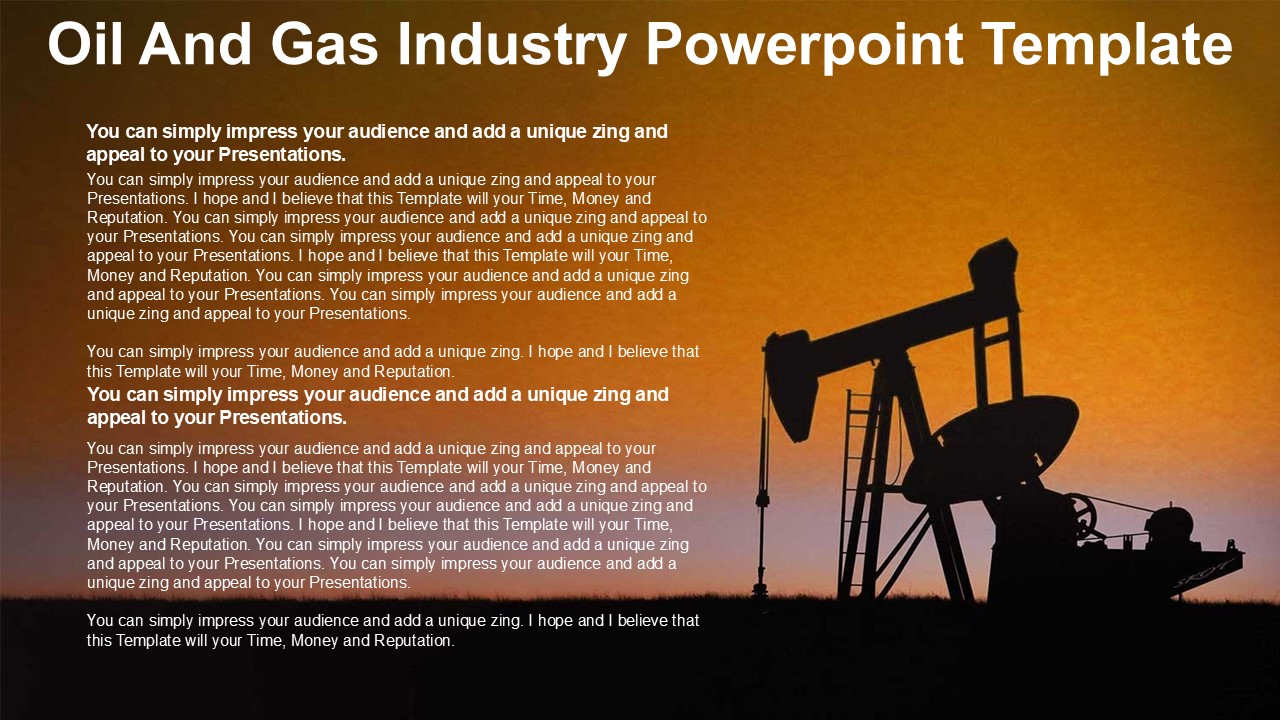 Oil And Gas Industry Powerpoint Template

You can simply impress your audience and add a unique zing and appeal to your Presentations.

You can simply impress your audience and add a unique zing and appeal to your Presentations. I hope and I believe that this Template will your Time, Money and Reputation. You can simply impress your audience and add a unique zing and appeal to your Presentations. You can simply impress your audience and add a unique zing and appeal to your Presentations. I hope and I believe that this Template will your Time, Money and Reputation. You can simply impress your audience and add a unique zing and appeal to your Presentations. You can simply impress your audience and add a unique zing and appeal to your Presentations.

You can simply impress your audience and add a unique zing. I hope and I believe that this Template will your Time, Money and Reputation.

You can simply impress your audience and add a unique zing and appeal to your Presentations.

You can simply impress your audience and add a unique zing and appeal to your Presentations. I hope and I believe that this Template will your Time, Money and Reputation. You can simply impress your audience and add a unique zing and appeal to your Presentations. You can simply impress your audience and add a unique zing and appeal to your Presentations. I hope and I believe that this Template will your Time, Money and Reputation. You can simply impress your audience and add a unique zing and appeal to your Presentations. You can simply impress your audience and add a unique zing and appeal to your Presentations.

You can simply impress your audience and add a unique zing. I hope and I believe that this Template will your Time, Money and Reputation.